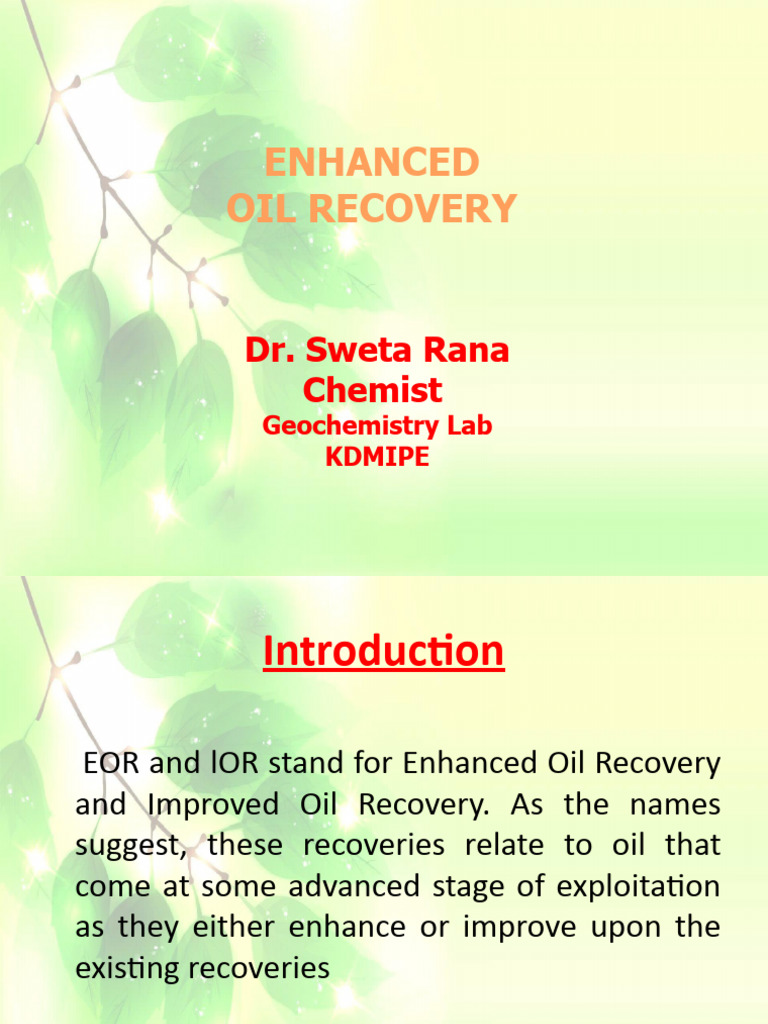 ENHANCED
OIL RECOVERY

Dr. Sweta Rana
Chemist
Geochemistry Lab
KDMIPE

Introduction

EOR and lOR stand for Enhanced Oil Recovery and Improved Oil Recovery. As the names suggest, these recoveries relate to oil that come at some advanced stage of exploitation as they either enhance or improve upon the existing recoveries